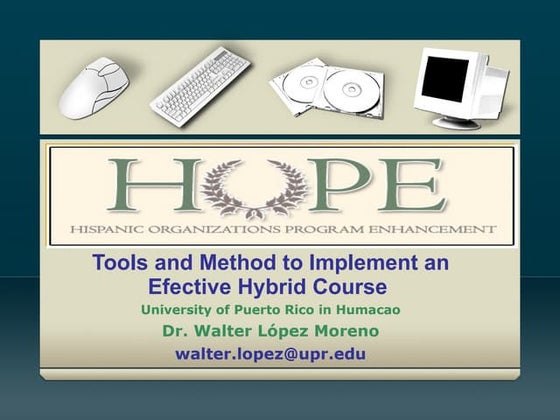 HOPE

HISPANIC ORGANIZATIONS PROGRAM ENHANCEMENT

Tools and Method to Implement an Efective Hybrid Course

University of Puerto Rico in Humacao

Dr. Walter López Moreno

walter.lopez@upr.edu